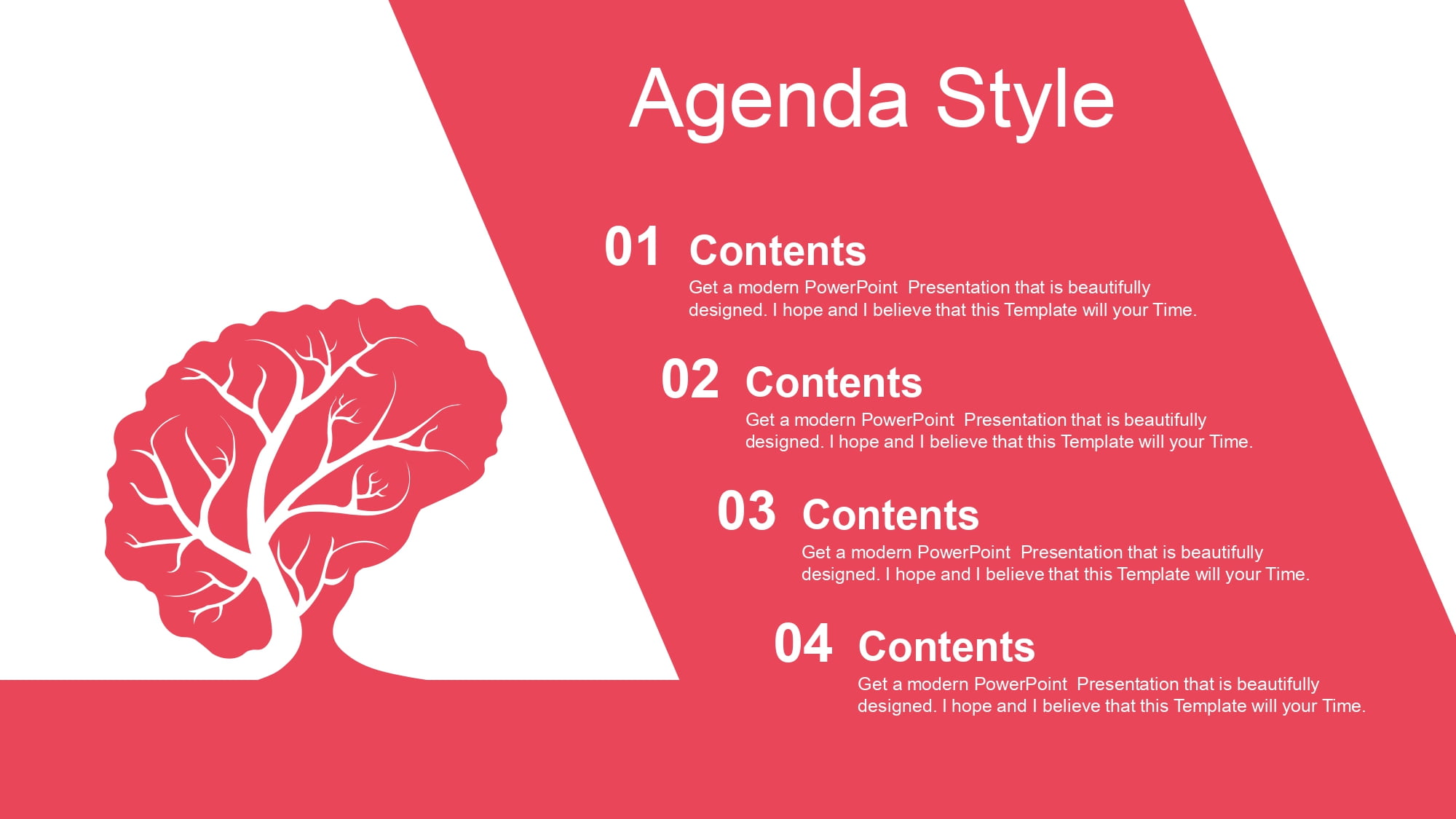 Agenda Style

01 Contents
Get a modern PowerPoint Presentation that is beautifully designed. I hope and I believe that this Template will your Time.

02 Contents
Get a modern PowerPoint Presentation that is beautifully designed. I hope and I believe that this Template will your Time.

03 Contents
Get a modern PowerPoint Presentation that is beautifully designed. I hope and I believe that this Template will your Time.

04 Contents
Get a modern PowerPoint Presentation that is beautifully designed. I hope and I believe that this Template will your Time.